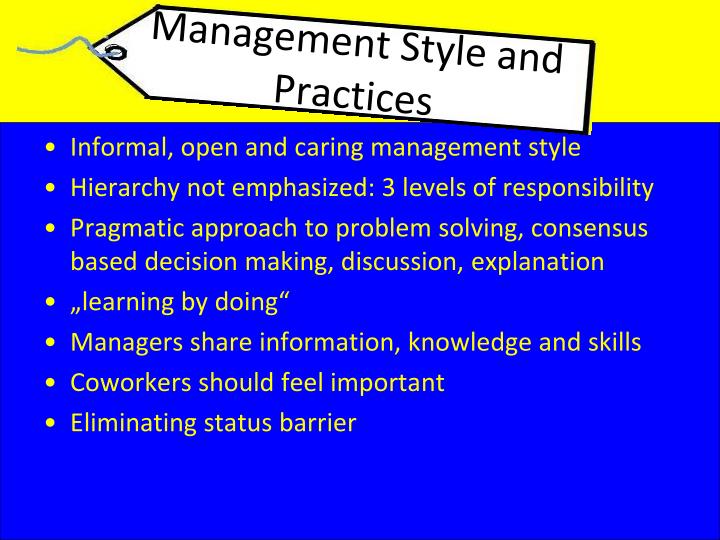 Management Style and Practices

• Informal, open and caring management style
• Hierarchy not emphasized: 3 levels of responsibility
• Pragmatic approach to problem solving, consensus based decision making, discussion, explanation
• „learning by doing“
• Managers share information, knowledge and skills
• Coworkers should feel important
• Eliminating status barrier